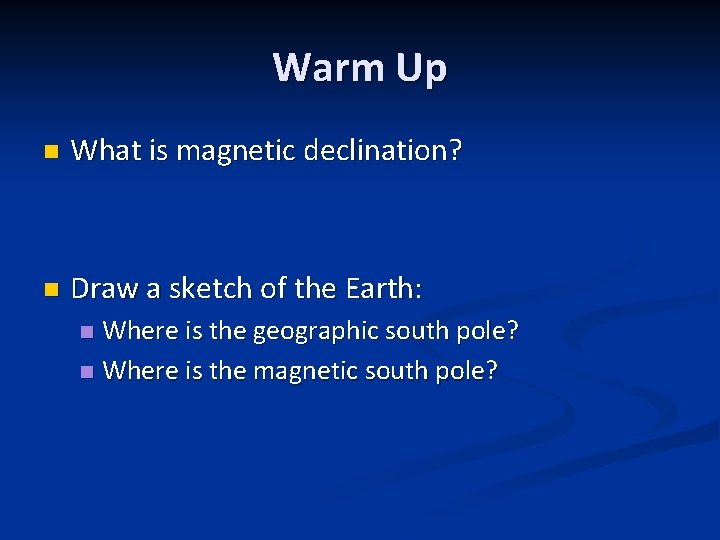 Warm Up

What is magnetic declination?

Draw a sketch of the Earth:

Where is the geographic south pole?

Where is the magnetic south pole?